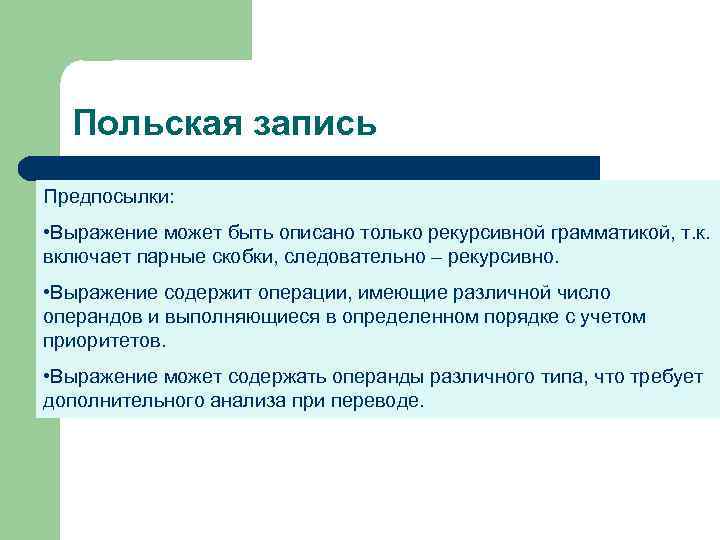 Польская запись

Предпосылки:

•Выражение может быть описано только рекурсивной грамматикой, т.к. включает парные скобки, следовательно – рекурсивно.

•Выражение содержит операции, имеющие различной число операндов и выполняющиеся в определенном порядке с учетом приоритетов.

•Выражение может содержать операнды различного типа, что требует дополнительного анализа при переводе.